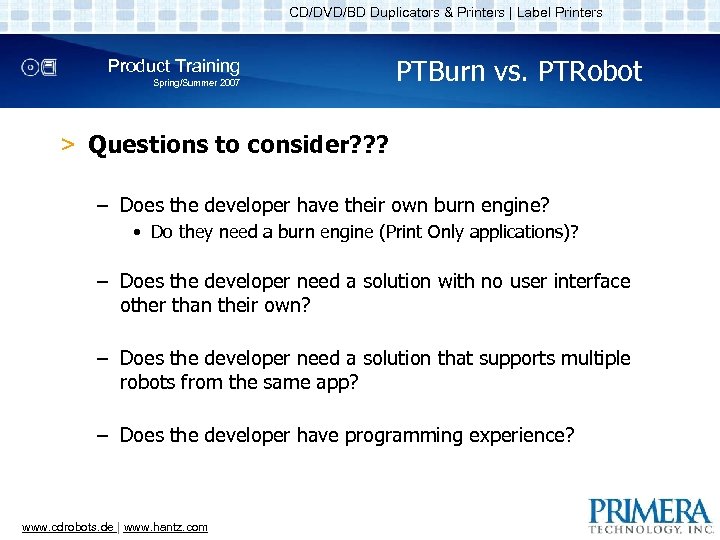 CD/DVD/BD Duplicators & Printers | Label Printers

Product Training
Spring/Summer 2007

PTBurn vs. PTRobot

> Questions to consider???

– Does the developer have their own burn engine?
• Do they need a burn engine (Print Only applications)?

– Does the developer need a solution with no user interface other than their own?

– Does the developer need a solution that supports multiple robots from the same app?

– Does the developer have programming experience?

www.cdrobots.de | www.hantz.com

PRIMERA
TECHNOLOGY, INC.